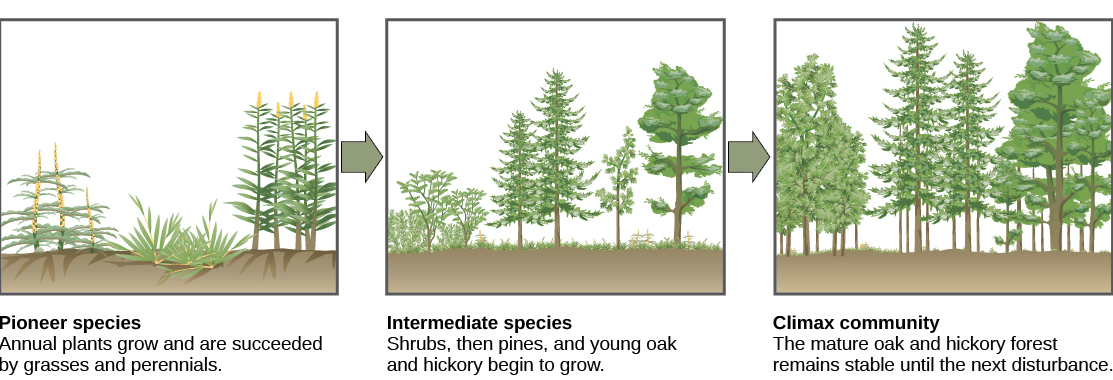 Pioneer species
Annual plants grow and are succeeded by grasses and perennials.

Intermediate species
Shrubs, then pines, and young oak and hickory begin to grow.

Climax community
The mature oak and hickory forest remains stable until the next disturbance.